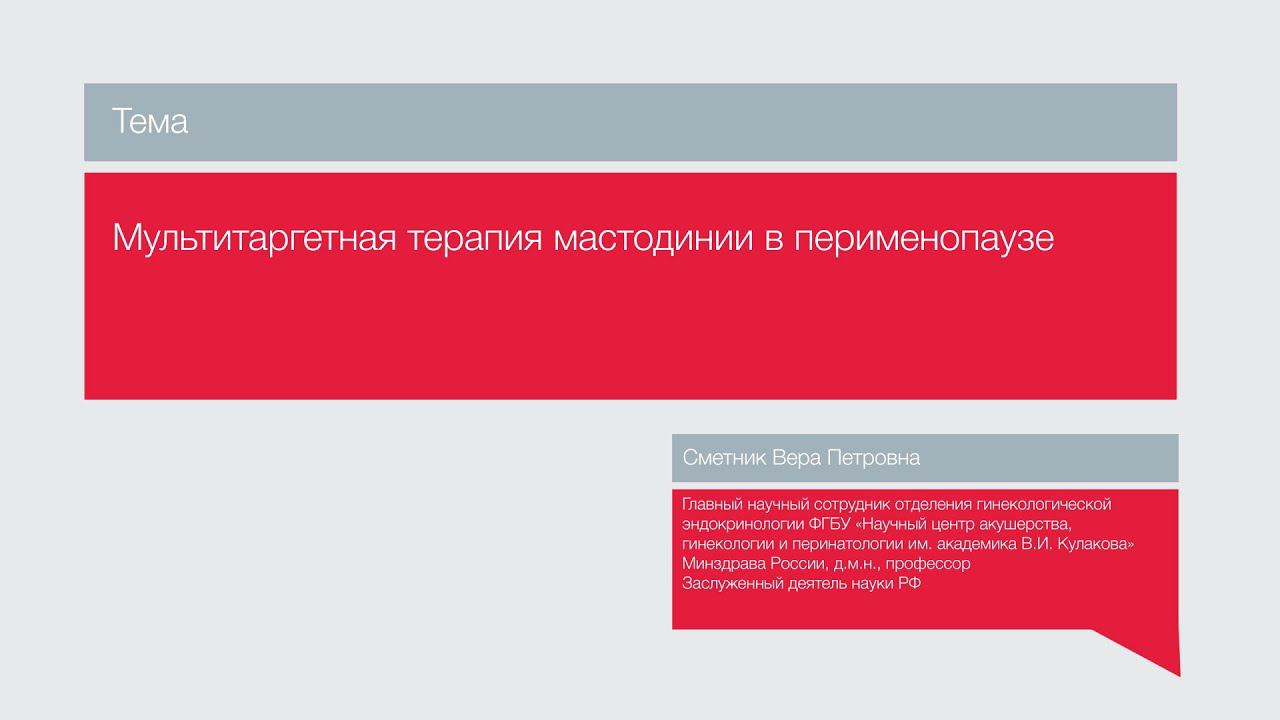 Тема

Мультитаргетная терапия мастодинии в перименопаузе

Сметник Вера Петровна

Главный научный сотрудник отделения гинекологической эндокринологии ФГБУ «Научный центр акушерства, гинекологии и перинатологии им. академика В.И. Кулакова» Минздрава России, д.м.н., профессор
Заслуженный деятель науки РФ